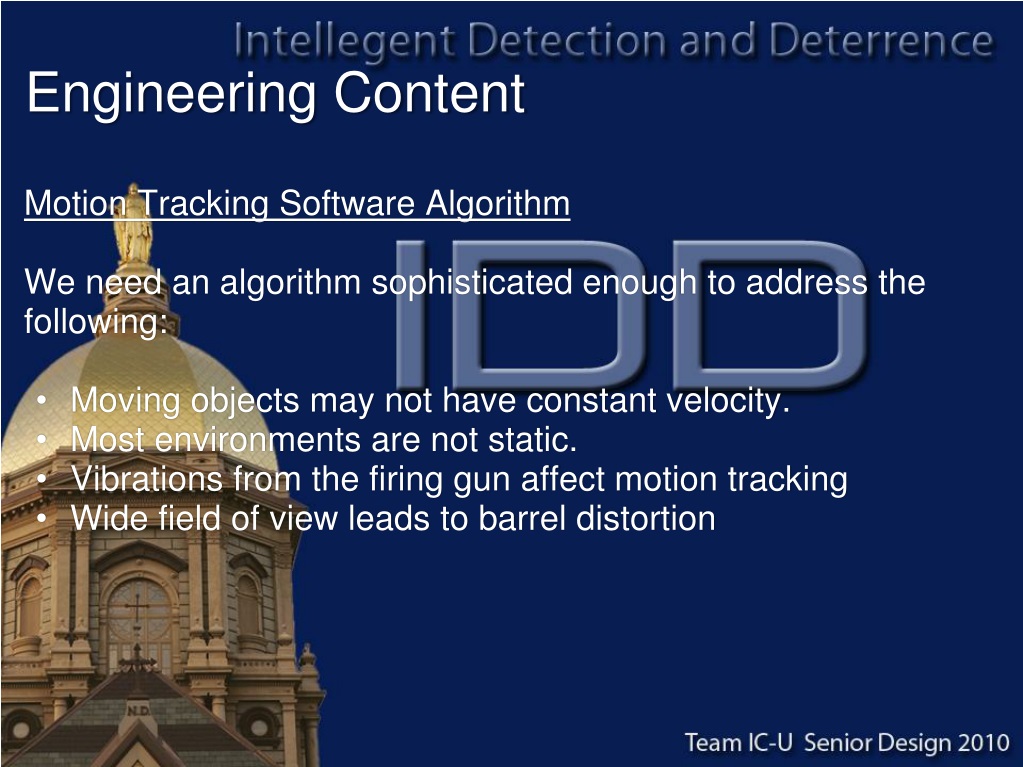 Intellegent Detection and Deterrence

Engineering Content

Motion Tracking Software Algorithm

IDD

We need an algorithm sophisticated enough to address the following:

• Moving objects may not have constant velocity.
• Most environments are not static.
• Vibrations from the firing gun affect motion tracking
• Wide field of view leads to barrel distortion

N.D.

Team IC-U Senior Design 2010